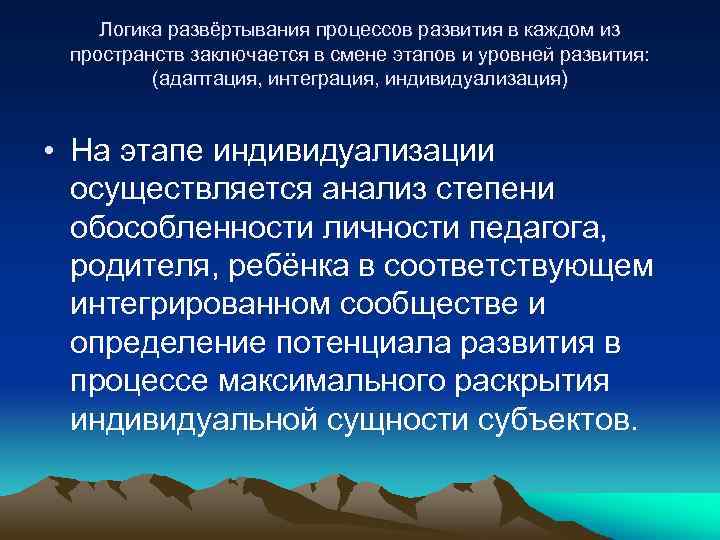 Логика развёртывания процессов развития в каждом из пространств заключается в смене этапов и уровней развития: (адаптация, интеграция, индивидуализация)

• На этапе индивидуализации осуществляется анализ степени обособленности личности педагога, родителя, ребёнка в соответствующем интегрированном сообществе и определение потенциала развития в процессе максимального раскрытия индивидуальной сущности субъектов.